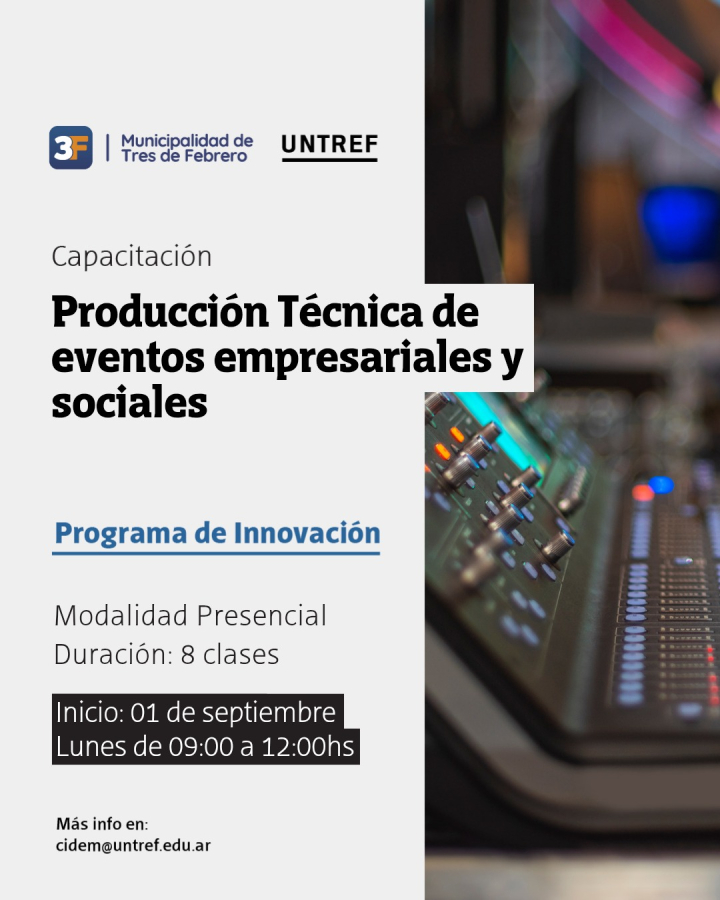 3F | Municipalidad de Tres de Febrero UNTREF

Capacitación

Producción Técnica de eventos empresariales y sociales

Programa de Innovación

Modalidad Presencial
Duración: 8 clases

Inicio: 01 de septiembre
Lunes de 09:00 a 12:00hs

Más info en:
cidem@untref.edu.ar